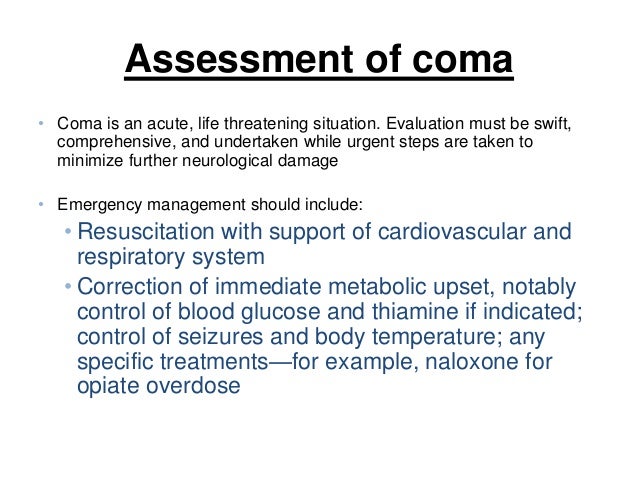 Assessment of coma

• Coma is an acute, life threatening situation. Evaluation must be swift, comprehensive, and undertaken while urgent steps are taken to minimize further neurological damage

• Emergency management should include:
• Resuscitation with support of cardiovascular and respiratory system
• Correction of immediate metabolic upset, notably control of blood glucose and thiamine if indicated; control of seizures and body temperature; any specific treatments—for example, naloxone for opiate overdose